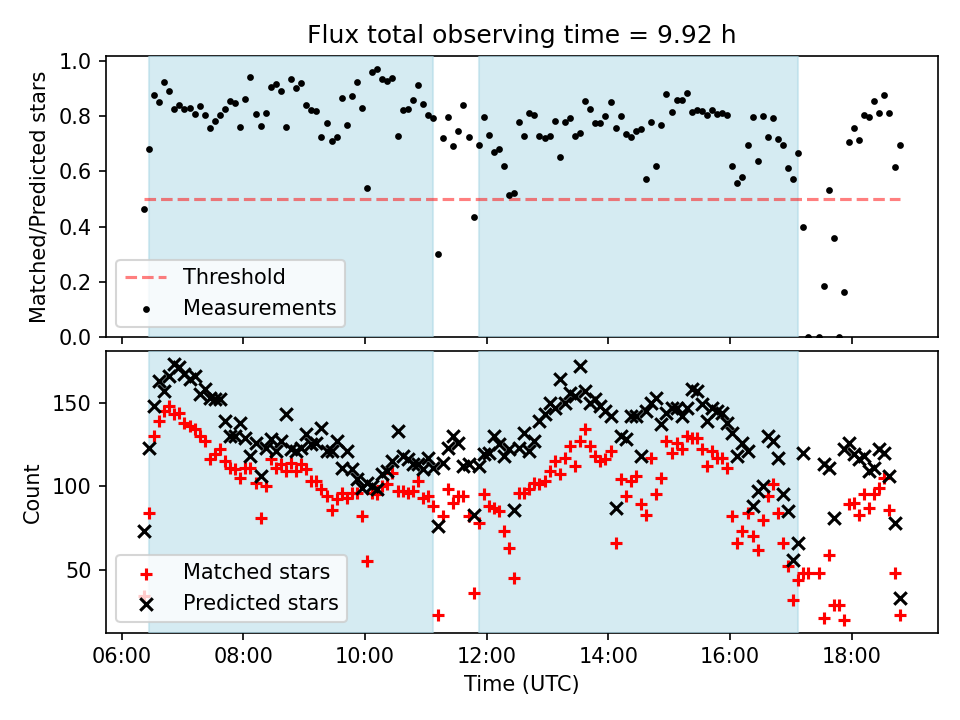 Flux total observing time = 9.92 h

Matched/Predicted stars

1.0
0.8
0.6
0.4
0.2
0.0

Threshold
Measurements

Count

150
100
50

Matched stars
Predicted stars

06:00
08:00
10:00
12:00
14:00
16:00
18:00

Time (UTC)